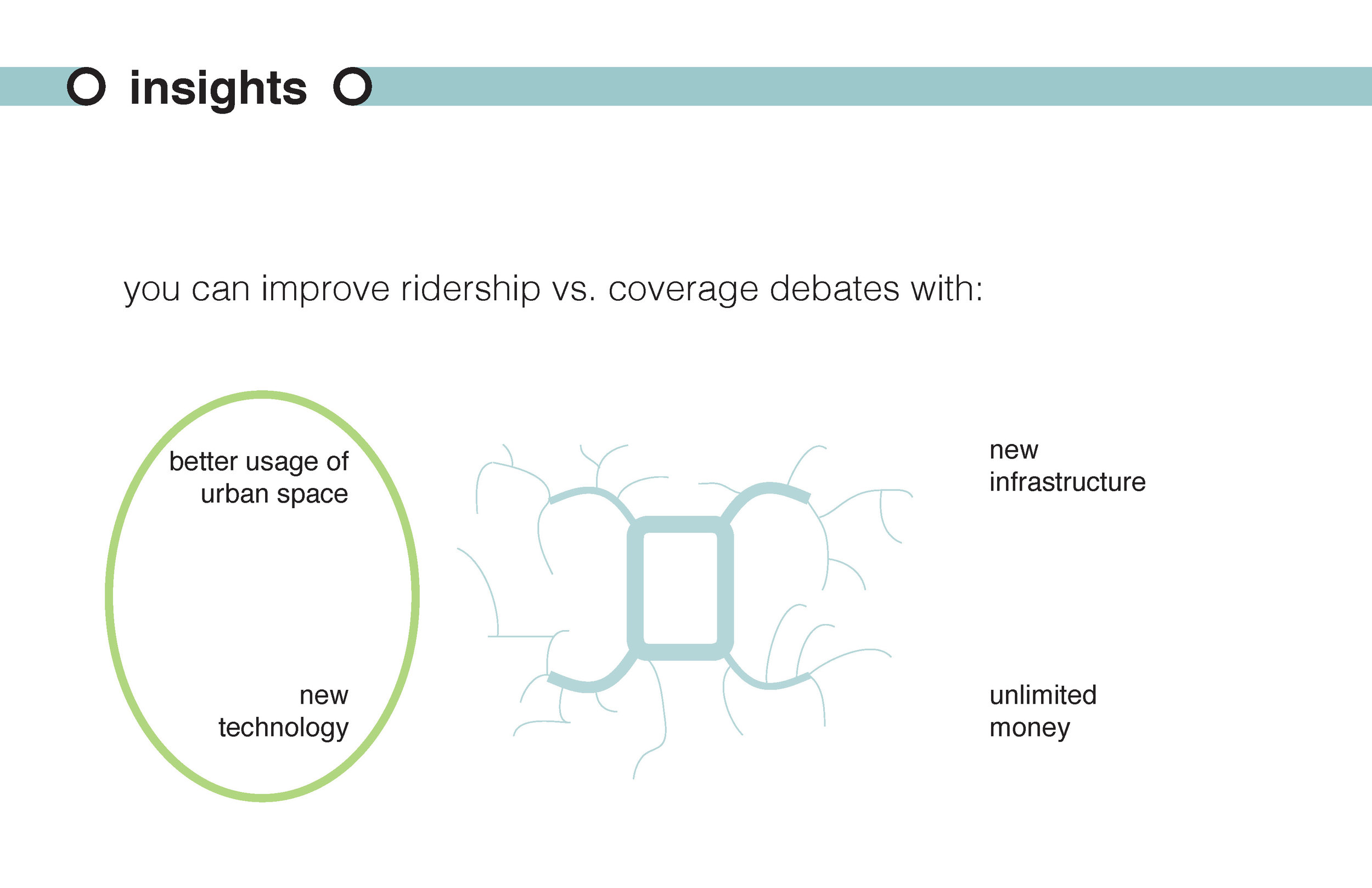 insights

you can improve ridership vs. coverage debates with:

better usage of urban space

new technology

new infrastructure

unlimited money